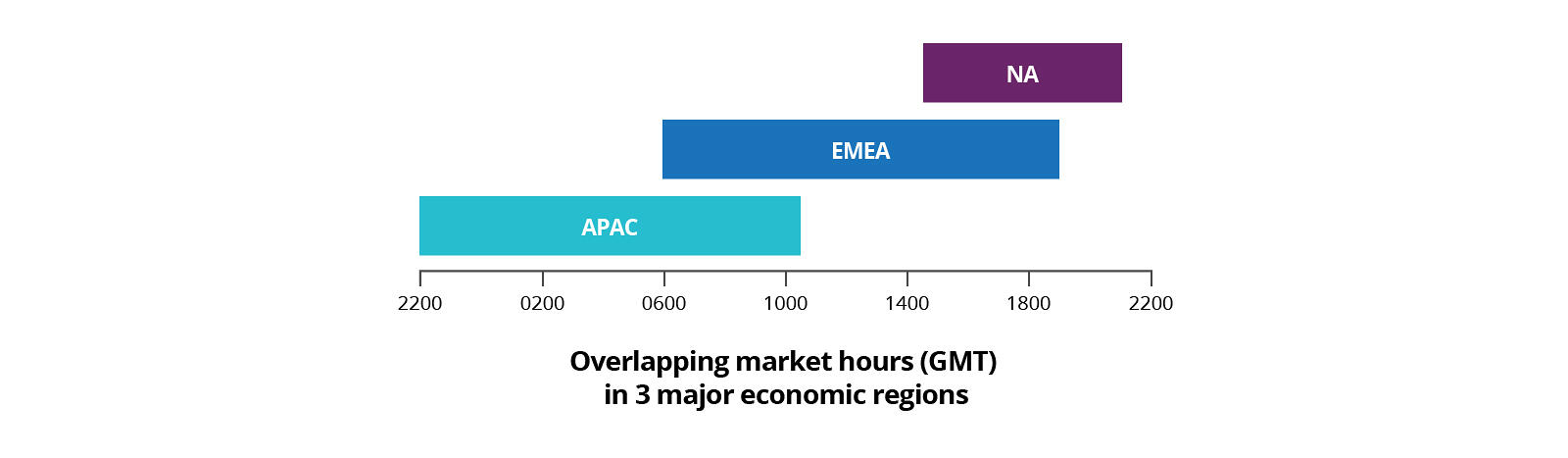 NA

EMEA

APAC

2200 0200 0600 1000 1400 1800 2200

Overlapping market hours (GMT)
in 3 major economic regions